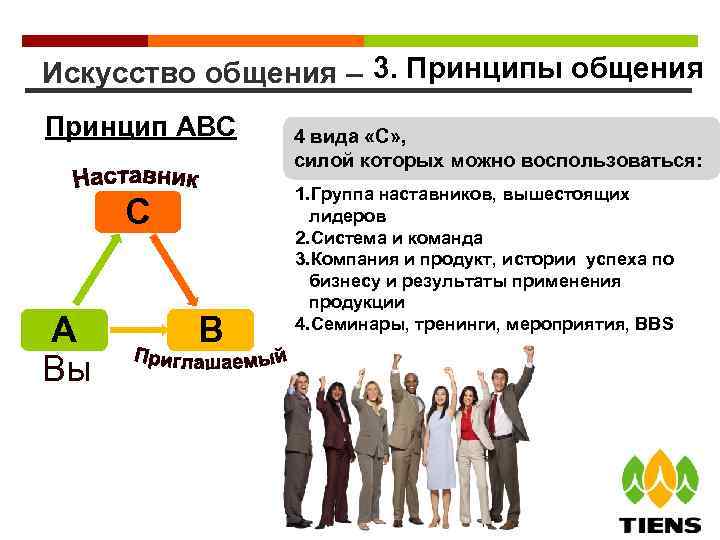 Искусство общения – 3. Принципы общения

Принцип АВС

Наставник

С

А

В

Вы

Приглашаемый

4 вида «С», силой которых можно воспользоваться:

1.Группа наставников, вышестоящих лидеров
2.Система и команда
3.Компания и продукт, истории успеха по бизнесу и результаты применения продукции
4.Семинары, тренинги, мероприятия, BBS

TIENS